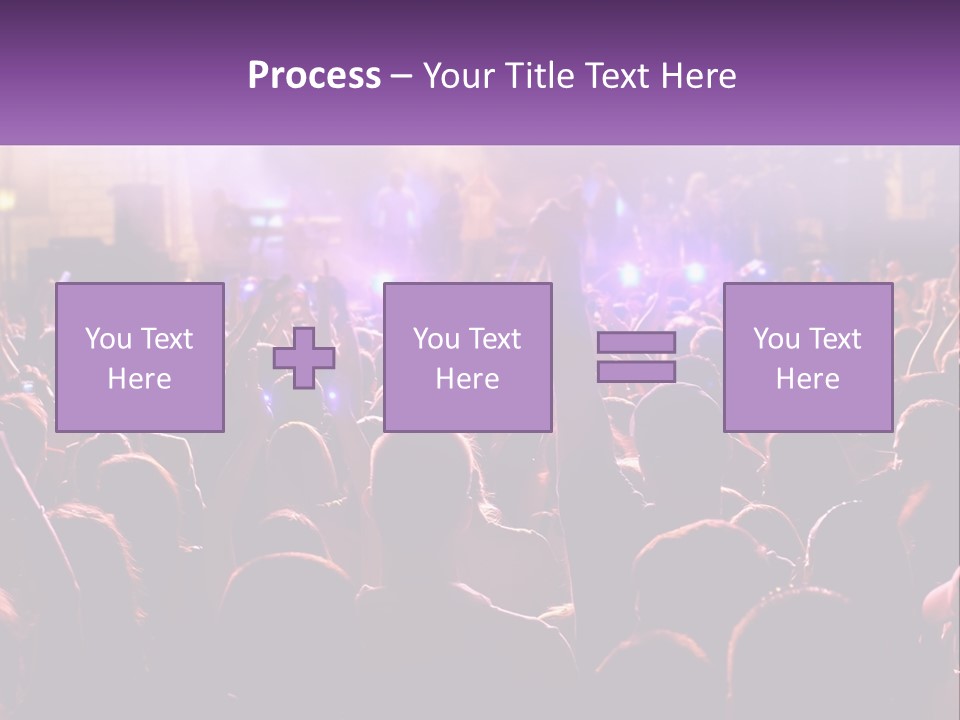 Process – Your Title Text Here

You Text Here

You Text Here

You Text Here